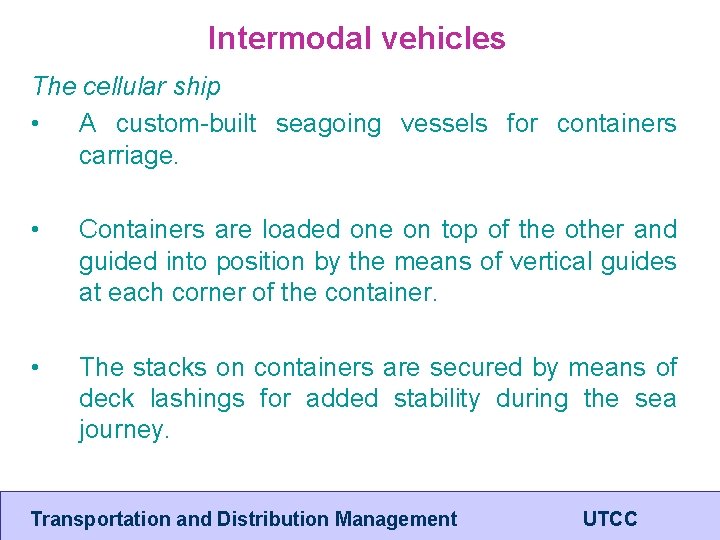 Intermodal vehicles

The cellular ship

• A custom-built seagoing vessels for containers carriage.

• Containers are loaded one on top of the other and guided into position by the means of vertical guides at each corner of the container.

• The stacks on containers are secured by means of deck lashings for added stability during the sea journey.

Transportation and Distribution Management UTCC